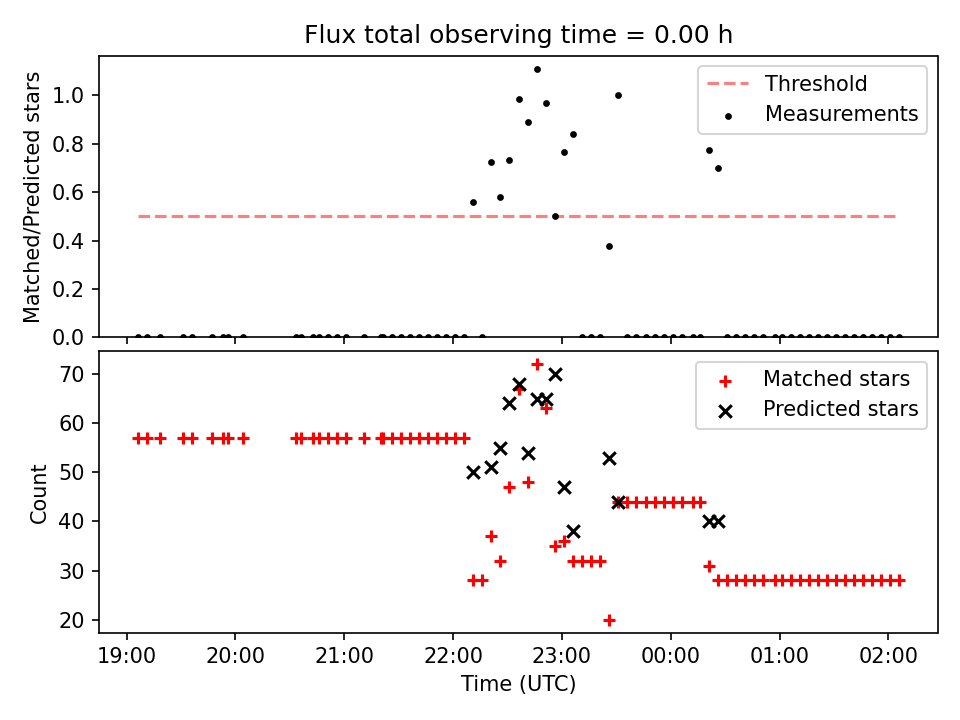 Flux total observing time = 0.00 h

Matched/Predicted stars

1.0
0.8
0.6
0.4
0.2
0.0

Threshold
Measurements

Count

70
60
50
40
30
20

Matched stars
Predicted stars

19:00
20:00
21:00
22:00
23:00
00:00
01:00
02:00

Time (UTC)